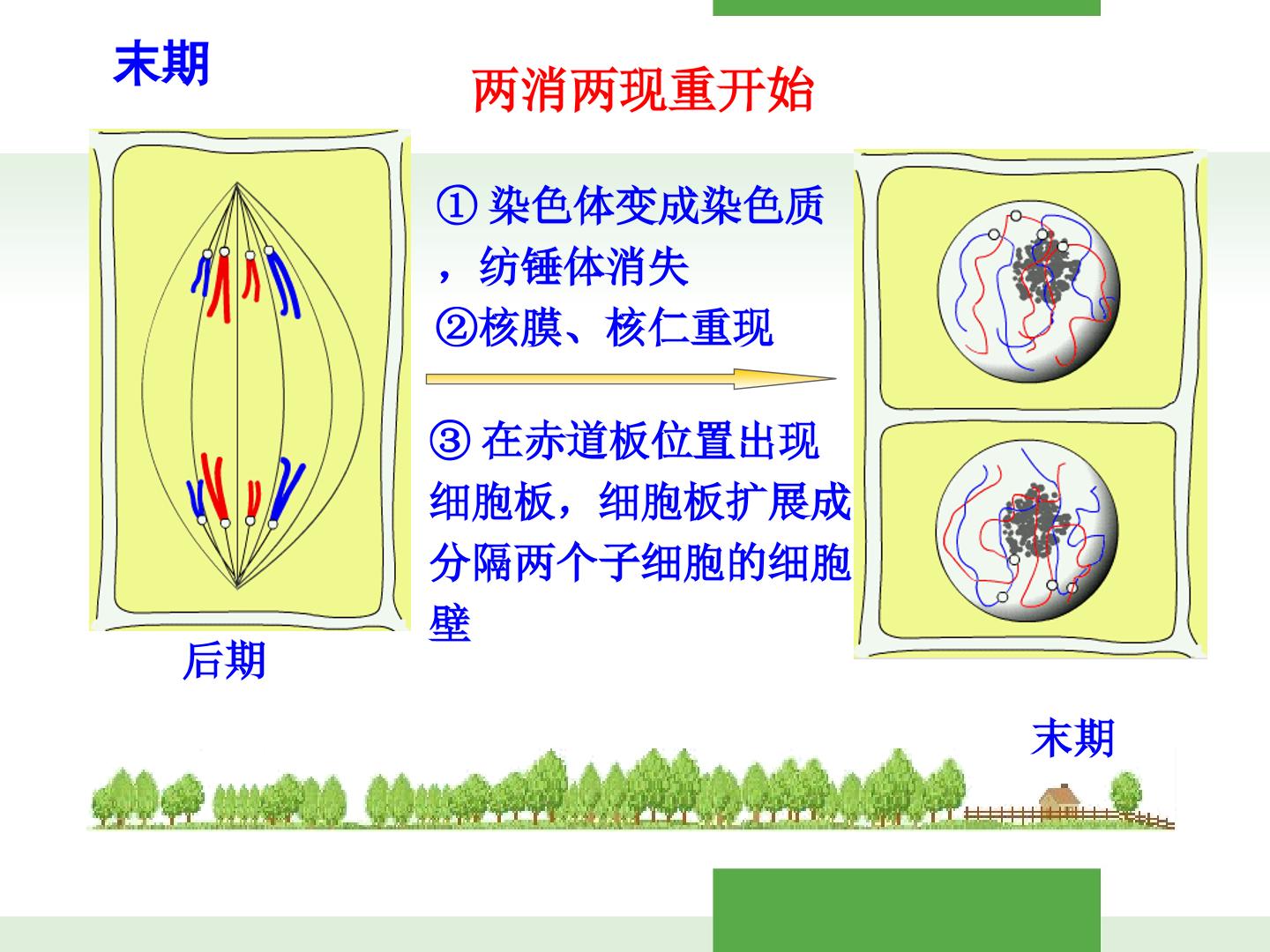 末期

两消两现重开始

①染色体变成染色质，纺锤体消失
②核膜、核仁重现

③在赤道板位置出现细胞板，细胞板扩展成分隔两个子细胞的细胞壁

后期

末期